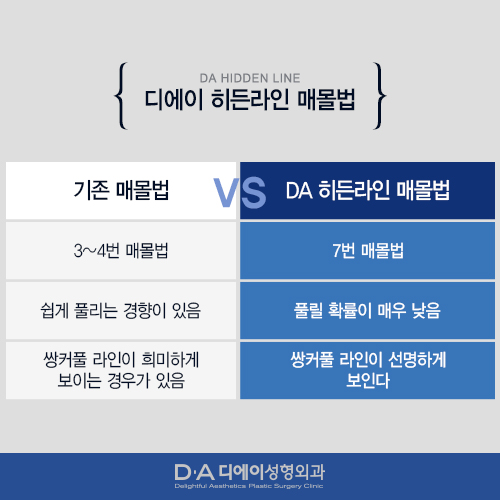 DA HIDDEN LINE
디에이 히든라인 매몰법

| 기존 매몰법 | VS | DA 히든라인 매몰법 |
|---|---|---|
| 3~4번 매몰법 | | 7번 매몰법 |
| 쉽게 풀리는 경향이 있음 | | 풀릴 확률이 매우 낮음 |
| 쌍커풀 라인이 희미하게 보이는 경우가 있음 | | 쌍커풀 라인이 선명하게 보인다 |

D·A 디에이성형외과
Delightful Aesthetics Plastic Surgery Clinic